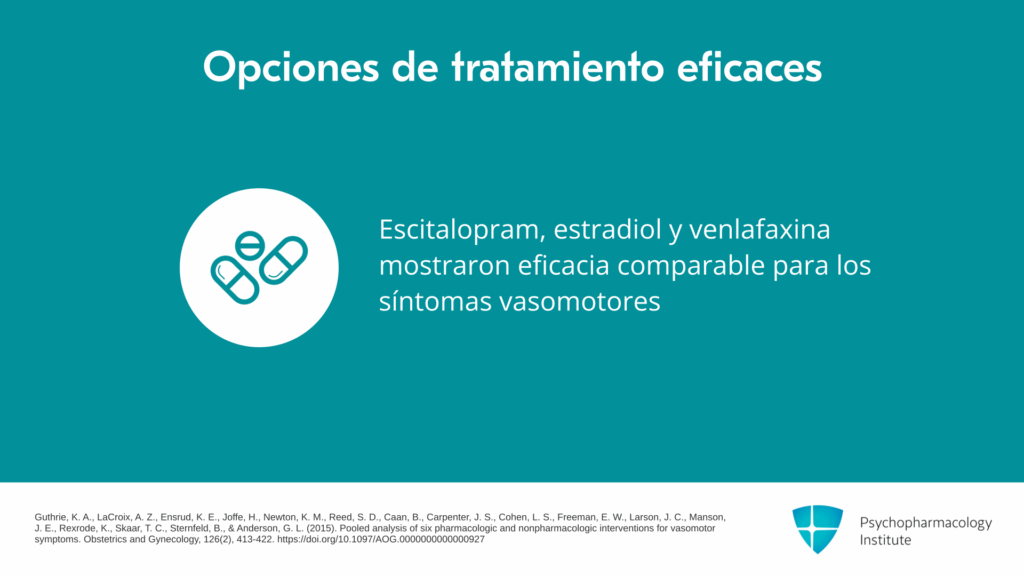 Opciones de tratamiento eficaces

Escitalopram, estradiol y venlafaxina mostraron eficacia comparable para los síntomas vasomotores

Guthrie, K. A., LaCroix, A. Z., Ensrud, K. E., Joffe, H., Newton, K. M., Reed, S. D., Caan, B., Carpenter, J. S., Cohen, L. S., Freeman, E. W., Larson, J. C., Manson, J. E., Rexrode, K., Skaar, T. C., Sternfeld, B., & Anderson, G. L. (2015). Pooled analysis of six pharmacologic and nonpharmacologic interventions for vasomotor symptoms. Obstetrics and Gynecology, 126(2), 413-422. https://doi.org/10.1097/AOG.0000000000000927

Psychopharmacology Institute